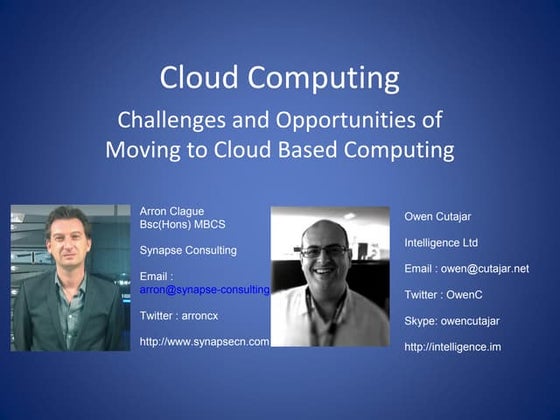 Cloud Computing

Challenges and Opportunities of Moving to Cloud Based Computing

Arron Clague
Bsc(Hons) MBCS

Synapse Consulting

Email :
arron@synapse-consulting

Twitter : arroncx

http://www.synapsecn.com

Owen Cutajar

Intelligence Ltd

Email : owen@cutajar.net

Twitter : OwenC

Skype: owencutajar

http://intelligence.im